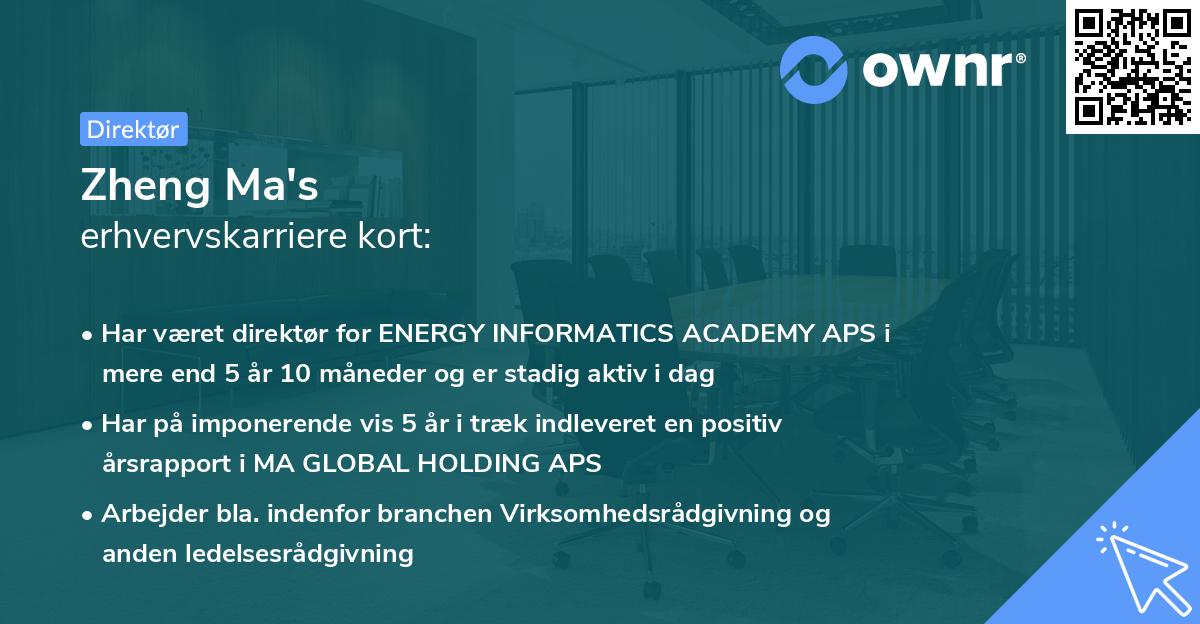 ownr®

Direktør

Zheng Ma's
erhvervskarriere kort:

• Har været direktør for ENERGY INFORMATICS ACADEMY APS i mere end 5 år 10 måneder og er stadig aktiv i dag

• Har på imponerende vis 5 år i træk indleveret en positiv årsrapport i MA GLOBAL HOLDING APS

• Arbejder bla. indenfor branchen Virksomhedsrådgivning og anden ledelsesrådgivning